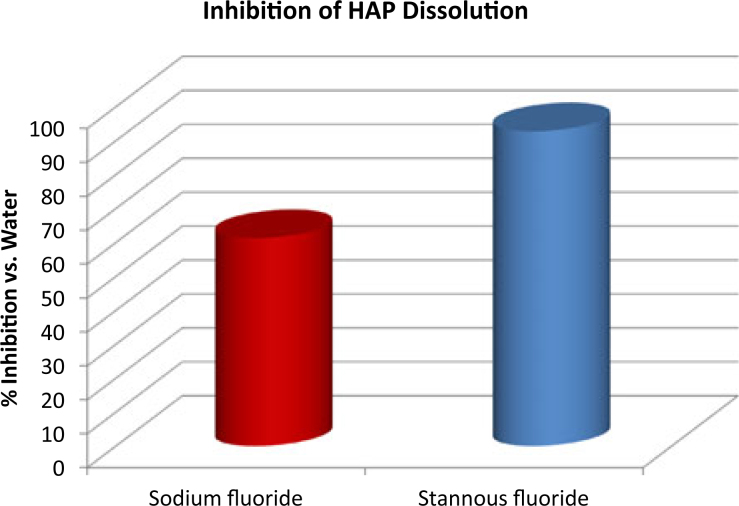 Inhibition of HAP Dissolution

% Inhibition vs. Water

100
90
80
70
60
50
40
30
20
10
0

Sodium fluoride

Stannous fluoride